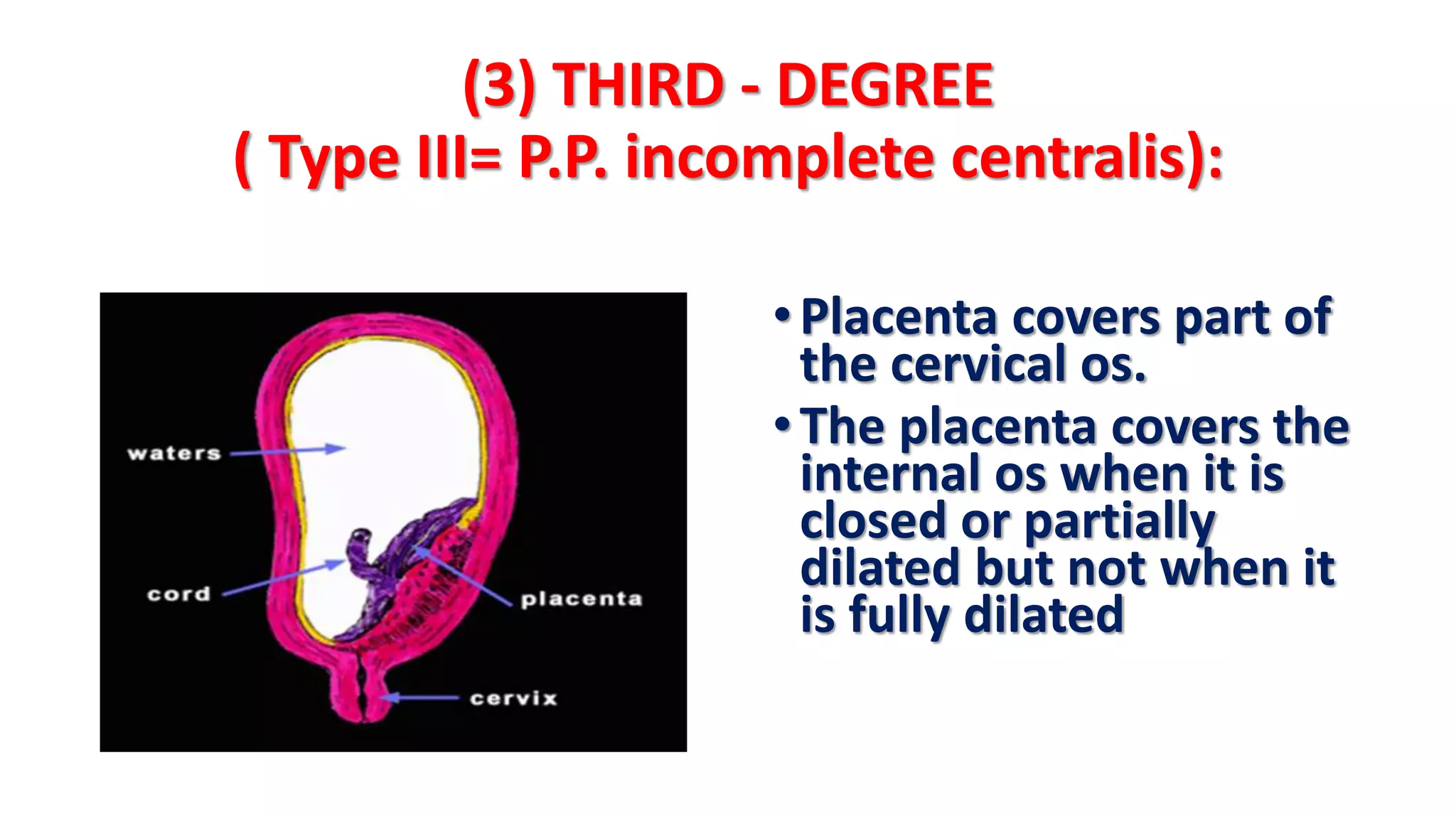 (3) THIRD - DEGREE
( Type III= P.P. incomplete centralis):

waters
cord
placenta
cervix

• Placenta covers part of the cervical os.
• The placenta covers the internal os when it is closed or partially dilated but not when it is fully dilated